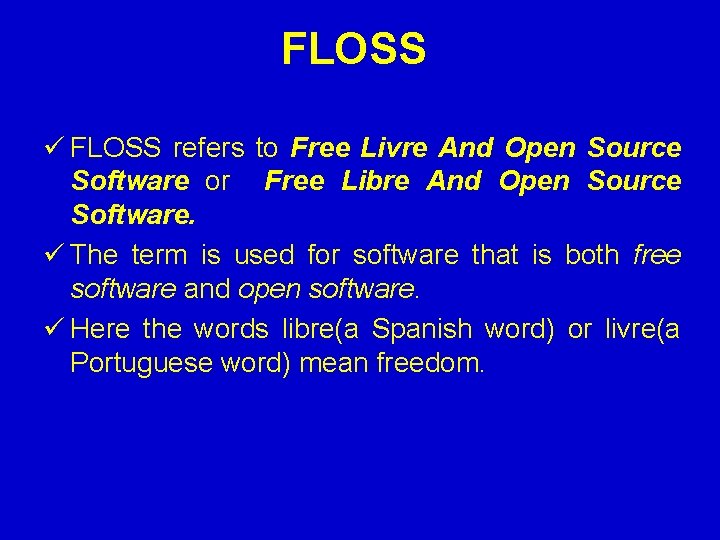 FLOSS

✓ FLOSS refers to Free Livre And Open Source Software or Free Libre And Open Source Software.

✓ The term is used for software that is both free software and open software.

✓ Here the words libre(a Spanish word) or livre(a Portuguese word) mean freedom.